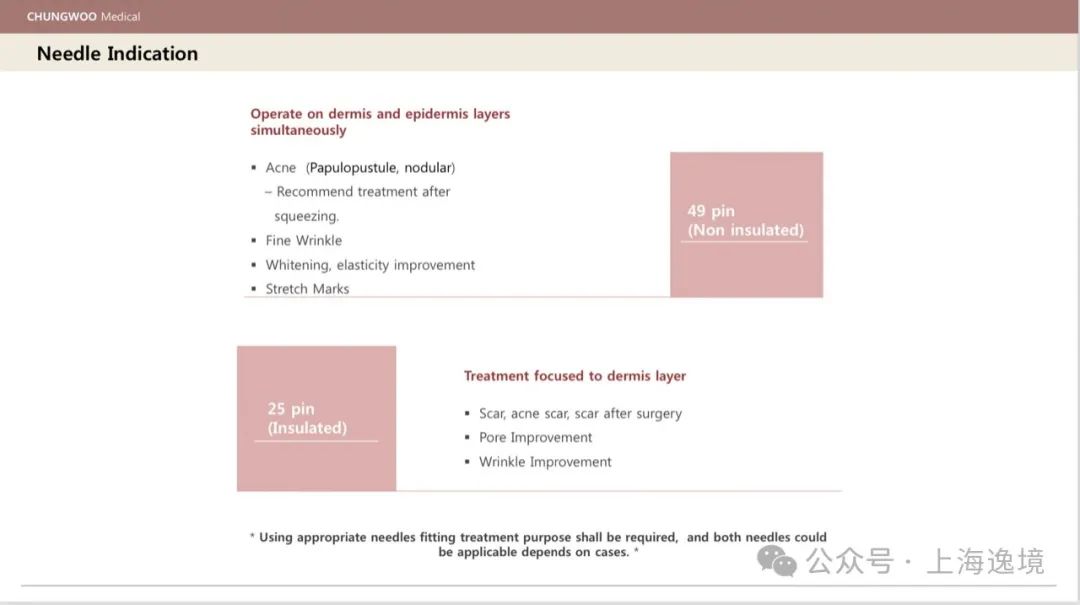 CHUNGWOO Medical

Needle Indication

Operate on dermis and epidermis layers simultaneously

▪ Acne (Papulopustule, nodular)
– Recommend treatment after squeezing.
▪ Fine Wrinkle
▪ Whitening, elasticity improvement
▪ Stretch Marks

49 pin
(Non insulated)

25 pin
(Insulated)

Treatment focused to dermis layer

▪ Scar, acne scar, scar after surgery
▪ Pore Improvement
▪ Wrinkle Improvement

* Using appropriate needles fitting treatment purpose shall be required, and both needles could be applicable depends on cases. *

公众号 · 上海逸境